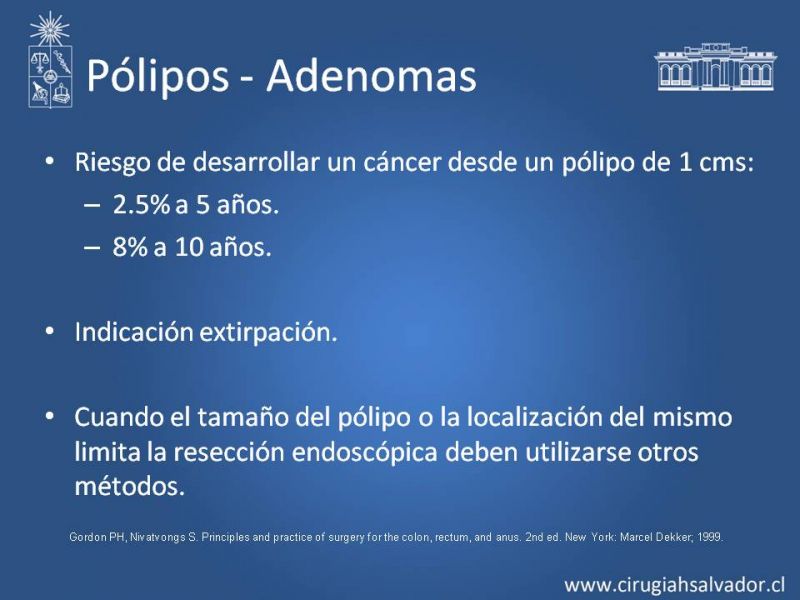 Pólipos - Adenomas

• Riesgo de desarrollar un cáncer desde un pólipo de 1 cms:
– 2.5% a 5 años.
– 8% a 10 años.

• Indicación extirpación.

• Cuando el tamaño del pólipo o la localización del mismo limita la resección endoscópica deben utilizarse otros métodos.

Gordon PH, Nivatvongs S. Principles and practice of surgery for the colon, rectum, and anus. 2nd ed. New York: Marcel Dekker; 1999.

www.cirugiahsalvador.cl